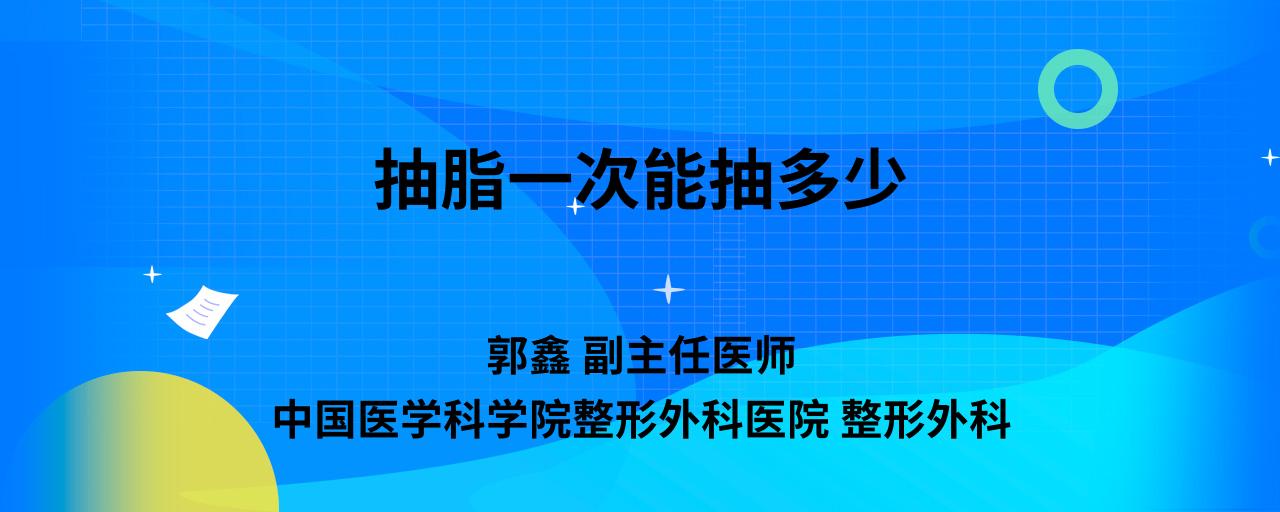 抽脂一次能抽多少

郭鑫 副主任医师
中国医学科学院整形外科医院 整形外科